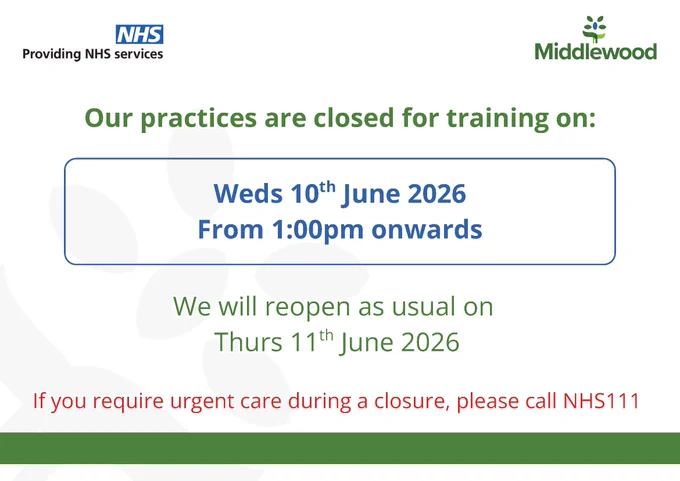 NHS
Providing NHS services

Middlewood

Our practices are closed for training on:

Weds 10$^{th}$ June 2026
From 1:00pm onwards

We will reopen as usual on
Thurs 11$^{th}$ June 2026

If you require urgent care during a closure, please call NHS111